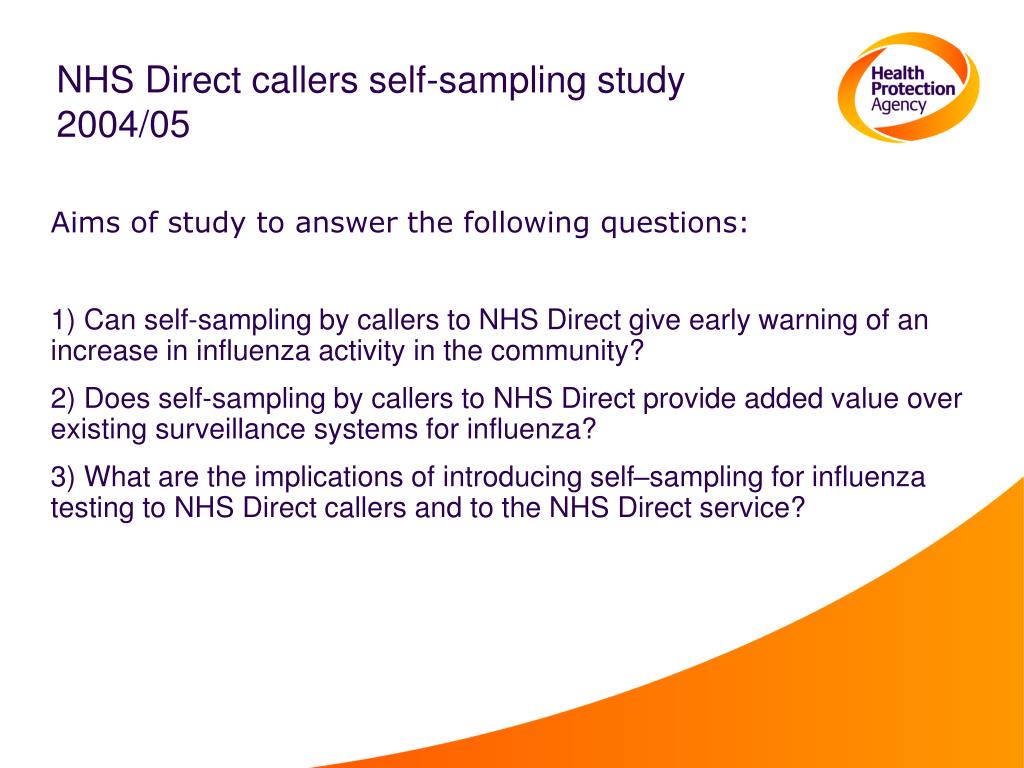 NHS Direct callers self-sampling study 2004/05

Health Protection Agency

Aims of study to answer the following questions:

1) Can self-sampling by callers to NHS Direct give early warning of an increase in influenza activity in the community?

2) Does self-sampling by callers to NHS Direct provide added value over existing surveillance systems for influenza?

3) What are the implications of introducing self–sampling for influenza testing to NHS Direct callers and to the NHS Direct service?